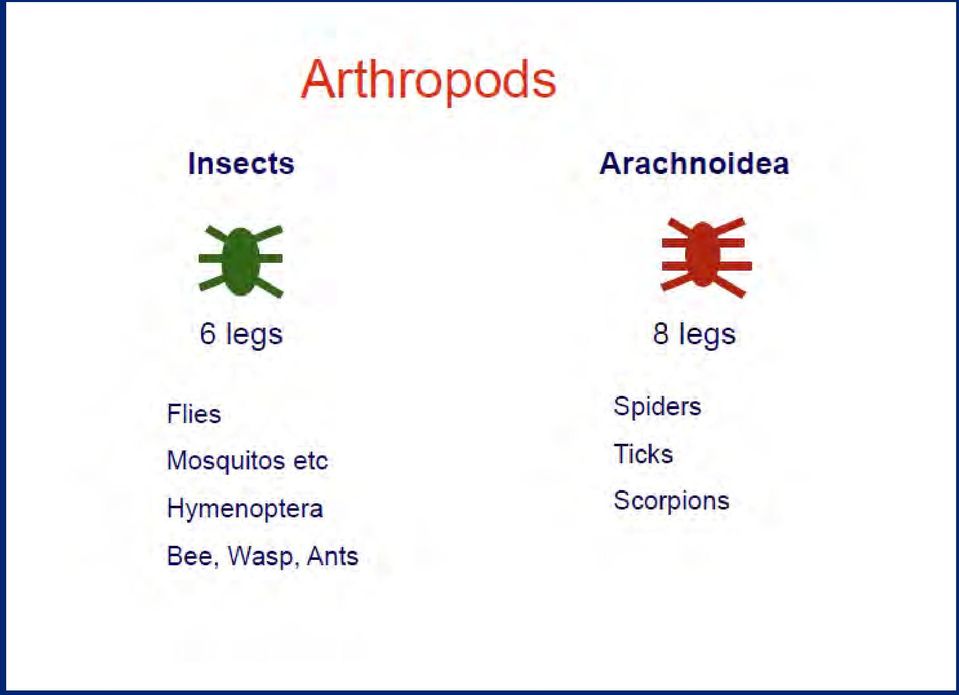 Arthropods

Insects

6 legs

Flies

Mosquitos etc

Hymenoptera

Bee, Wasp, Ants

Arachnoidea

8 legs

Spiders

Ticks

Scorpions